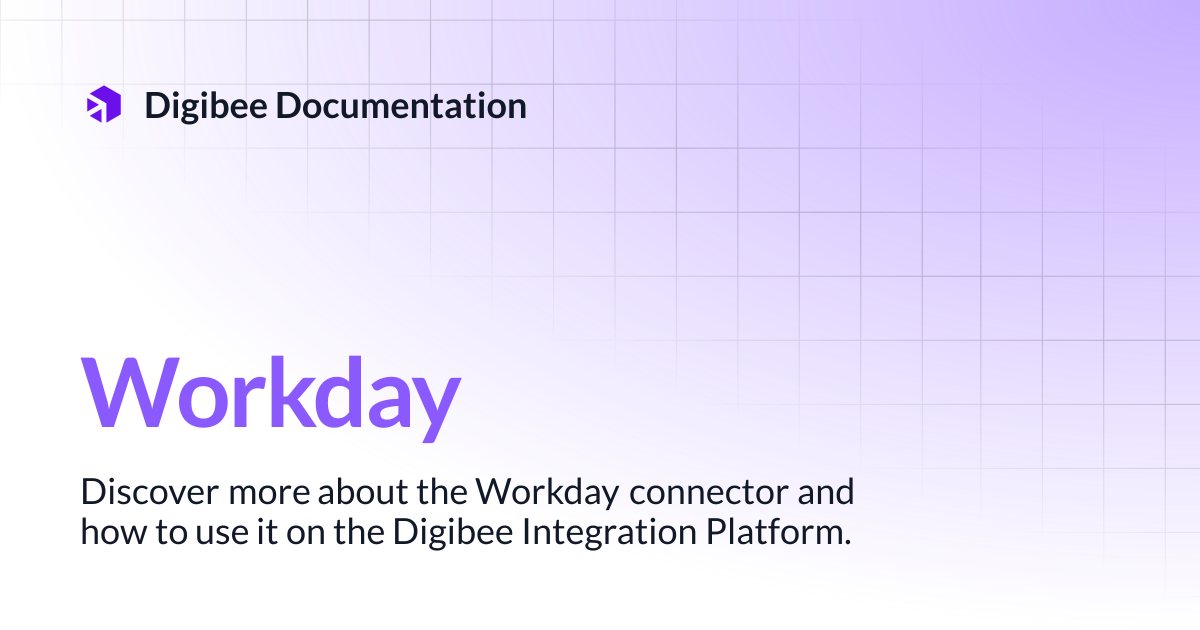 Digibee Documentation

Workday

Discover more about the Workday connector and how to use it on the Digibee Integration Platform.